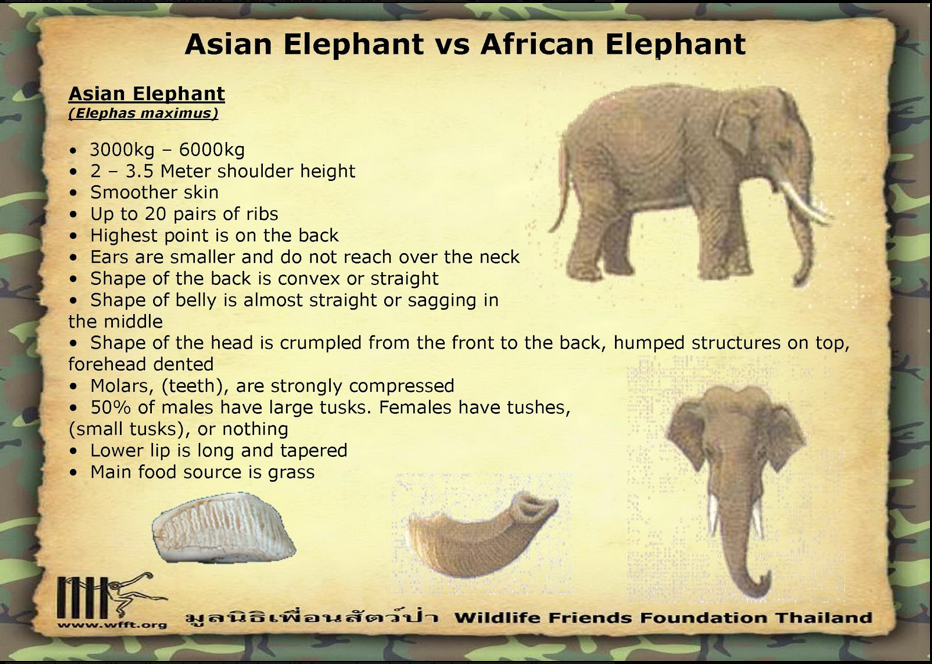 Asian Elephant vs African Elephant

Asian Elephant
(Elephas maximus)

• 3000kg – 6000kg
• 2 – 3.5 Meter shoulder height
• Smoother skin
• Up to 20 pairs of ribs
• Highest point is on the back
• Ears are smaller and do not reach over the neck
• Shape of the back is convex or straight
• Shape of belly is almost straight or sagging in the middle
• Shape of the head is crumpled from the front to the back, humped structures on top, forehead dented
• Molars, (teeth), are strongly compressed
• 50% of males have large tusks. Females have tushes, (small tusks), or nothing
• Lower lip is long and tapered
• Main food source is grass

www.wfft.org มูลนิธิเพื่อนสัตว์ป่า Wildlife Friends Foundation Thailand